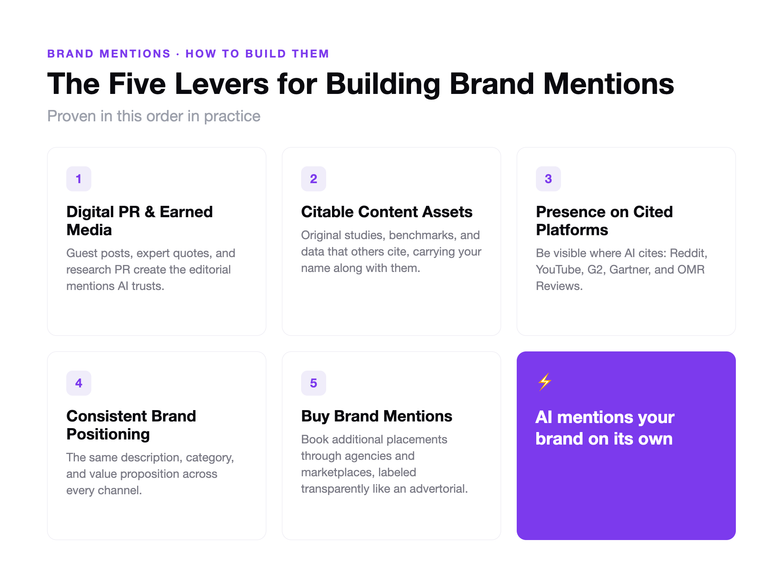 BRAND MENTIONS · HOW TO BUILD THEM

The Five Levers for Building Brand Mentions

Proven in this order in practice

1

Digital PR & Earned Media

Guest posts, expert quotes, and research PR create the editorial mentions AI trusts.

2

Citable Content Assets

Original studies, benchmarks, and data that others cite, carrying your name along with them.

3

Presence on Cited Platforms

Be visible where AI cites: Reddit, YouTube, G2, Gartner, and OMR Reviews.

4

Consistent Brand Positioning

The same description, category, and value proposition across every channel.

5

Buy Brand Mentions

Book additional placements through agencies and marketplaces, labeled transparently like an advertorial.

⚡

AI mentions your brand on its own